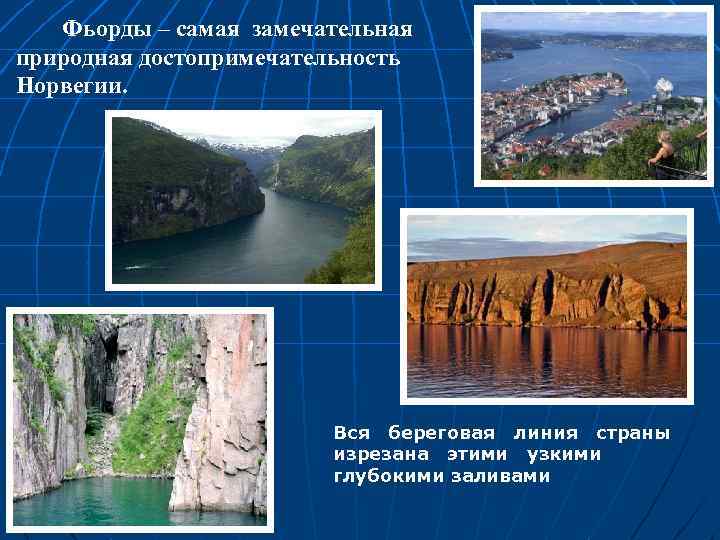 Фьорды – самая замечательная природная достопримечательность Норвегии.

Вся береговая линия страны изрезана этими узкими глубокими заливами